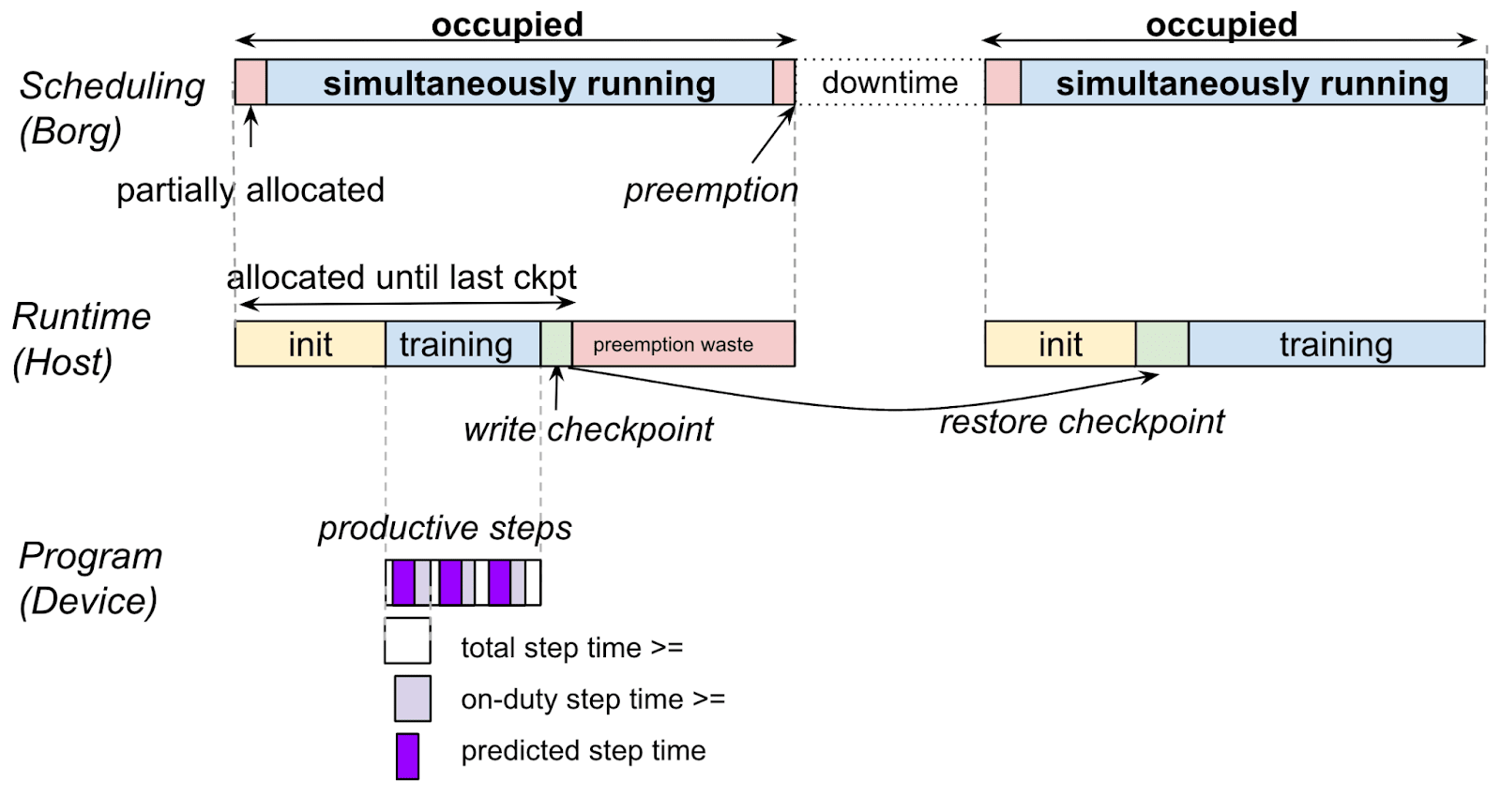 occupied

occupied

Scheduling (Borg)

simultaneously running

downtime

simultaneously running

partially allocated

preemption

allocated until last ckpt

Runtime (Host)

init

training

preemption waste

init

training

write checkpoint

restore checkpoint

productive steps

Program (Device)

total step time >=

on-duty step time >=

predicted step time